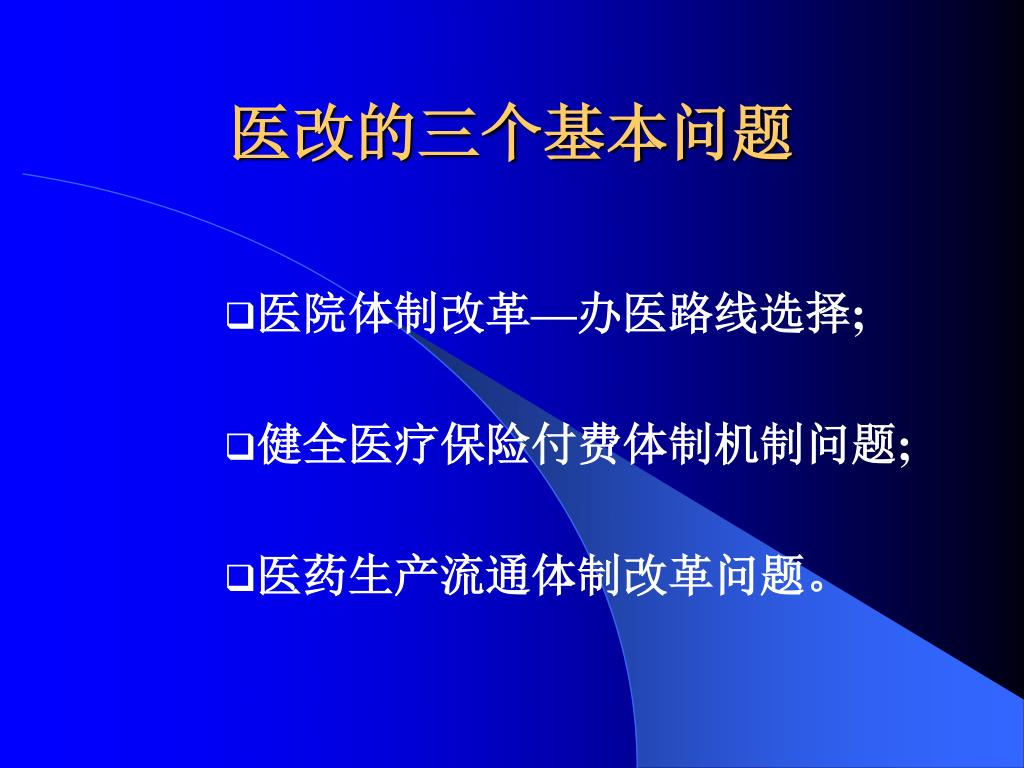 医改的三个基本问题

❑医院体制改革—办医路线选择;

❑健全医疗保险付费体制机制问题;

❑医药生产流通体制改革问题。